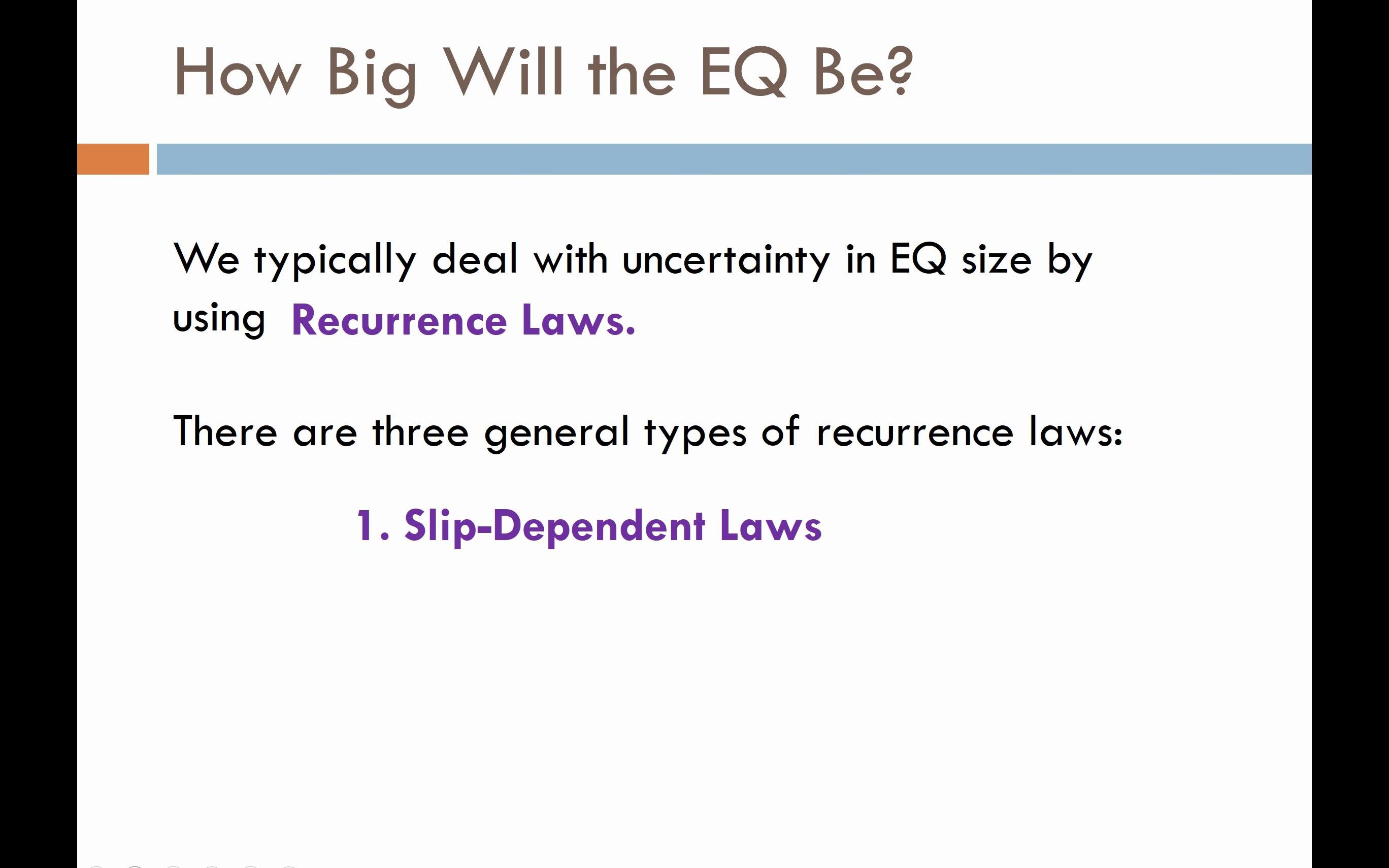 How Big Will the EQ Be?

We typically deal with uncertainty in EQ size by using Recurrence Laws.

There are three general types of recurrence laws:

1. Slip-Dependent Laws